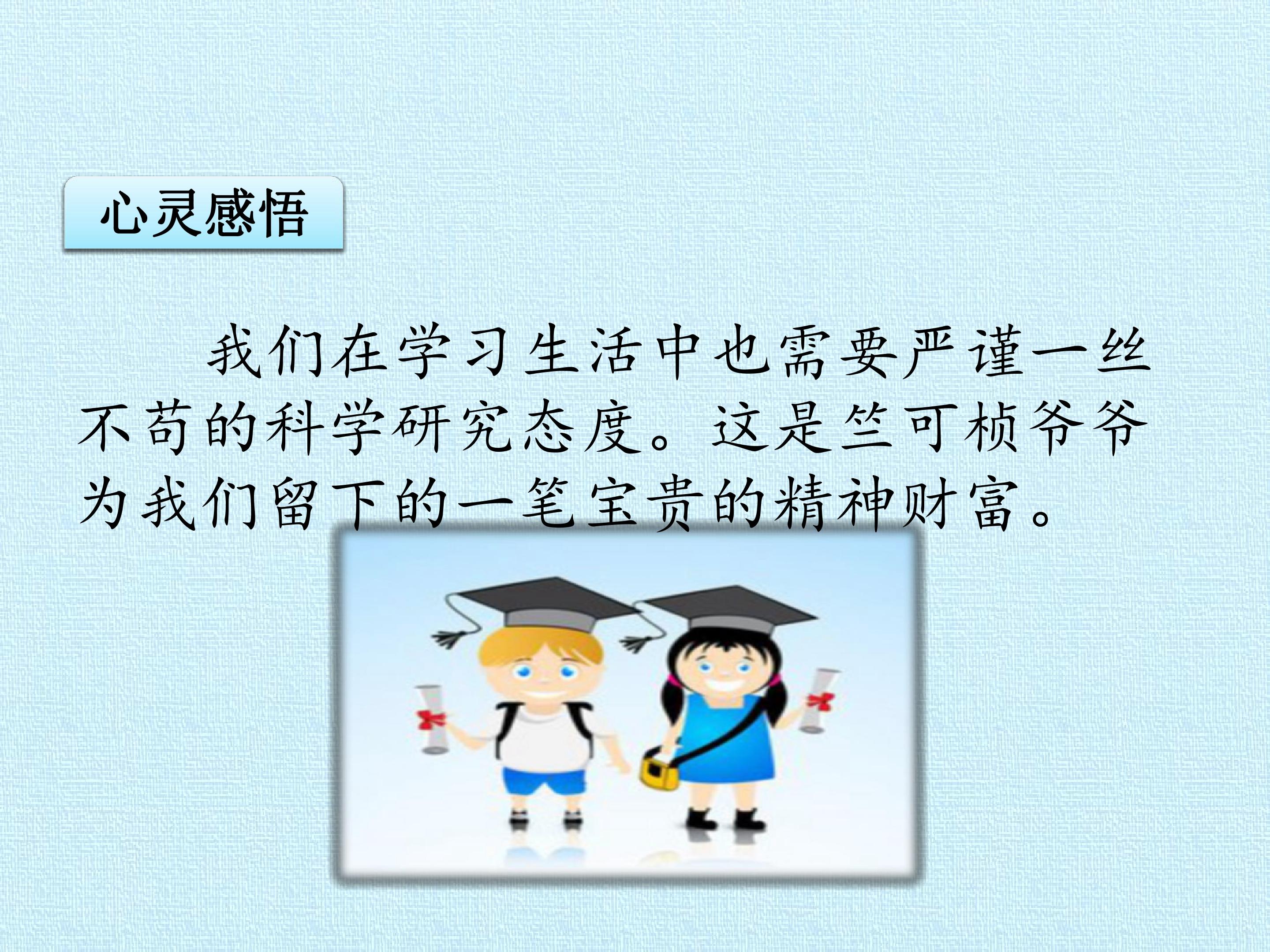 心灵感悟

我们在学习生活中也需要严谨一丝不苟的科学研究态度。这是竺可桢爷爷为我们留下的一笔宝贵的精神财富。